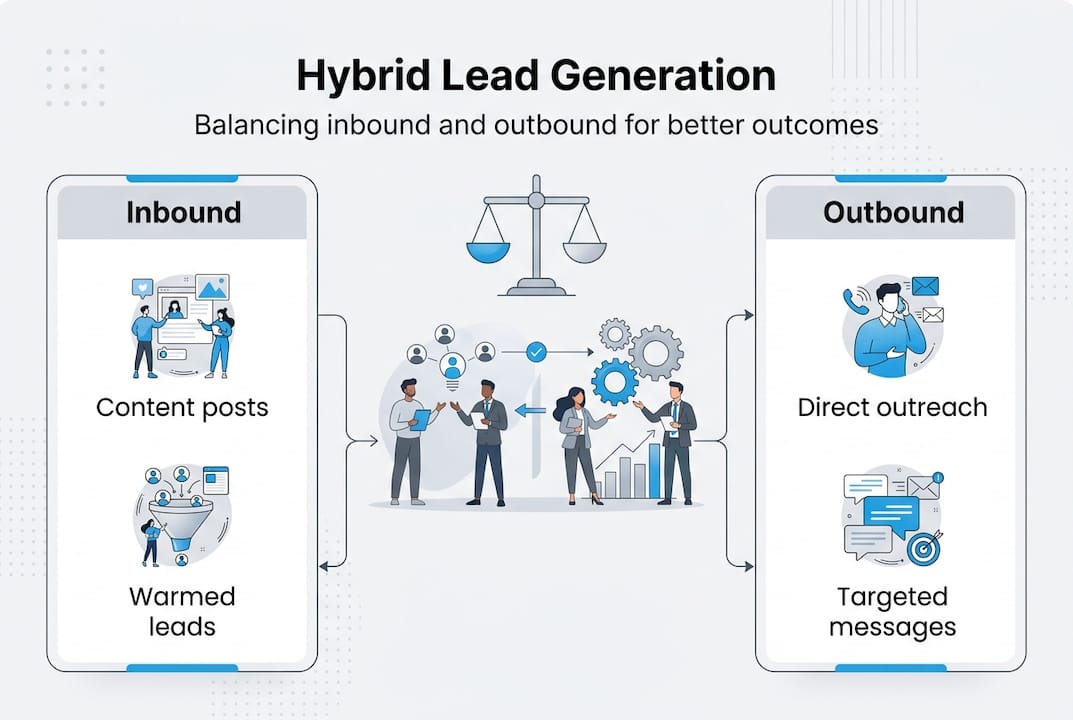 Hybrid Lead Generation

Balancing inbound and outbound for better outcomes

Inbound

Content posts

Warmed leads

Outbound

Direct outreach

Targeted messages